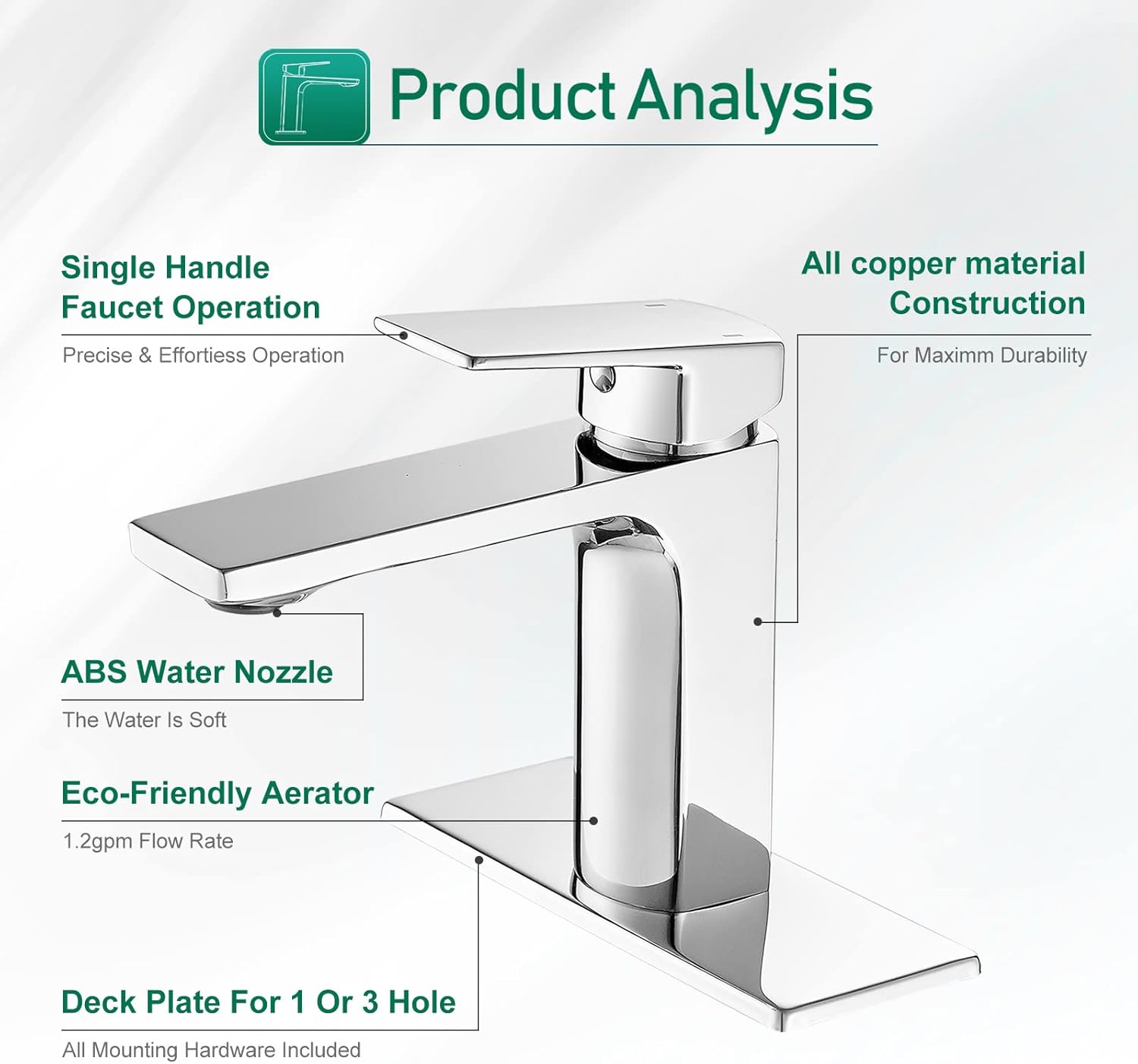 Product Analysis

Single Handle Faucet Operation

Precise & Effortiess Operation

All copper material Construction

For Maximm Durability

ABS Water Nozzle

The Water Is Soft

Eco-Friendly Aerator

1.2gpm Flow Rate

Deck Plate For 1 Or 3 Hole

All Mounting Hardware Included